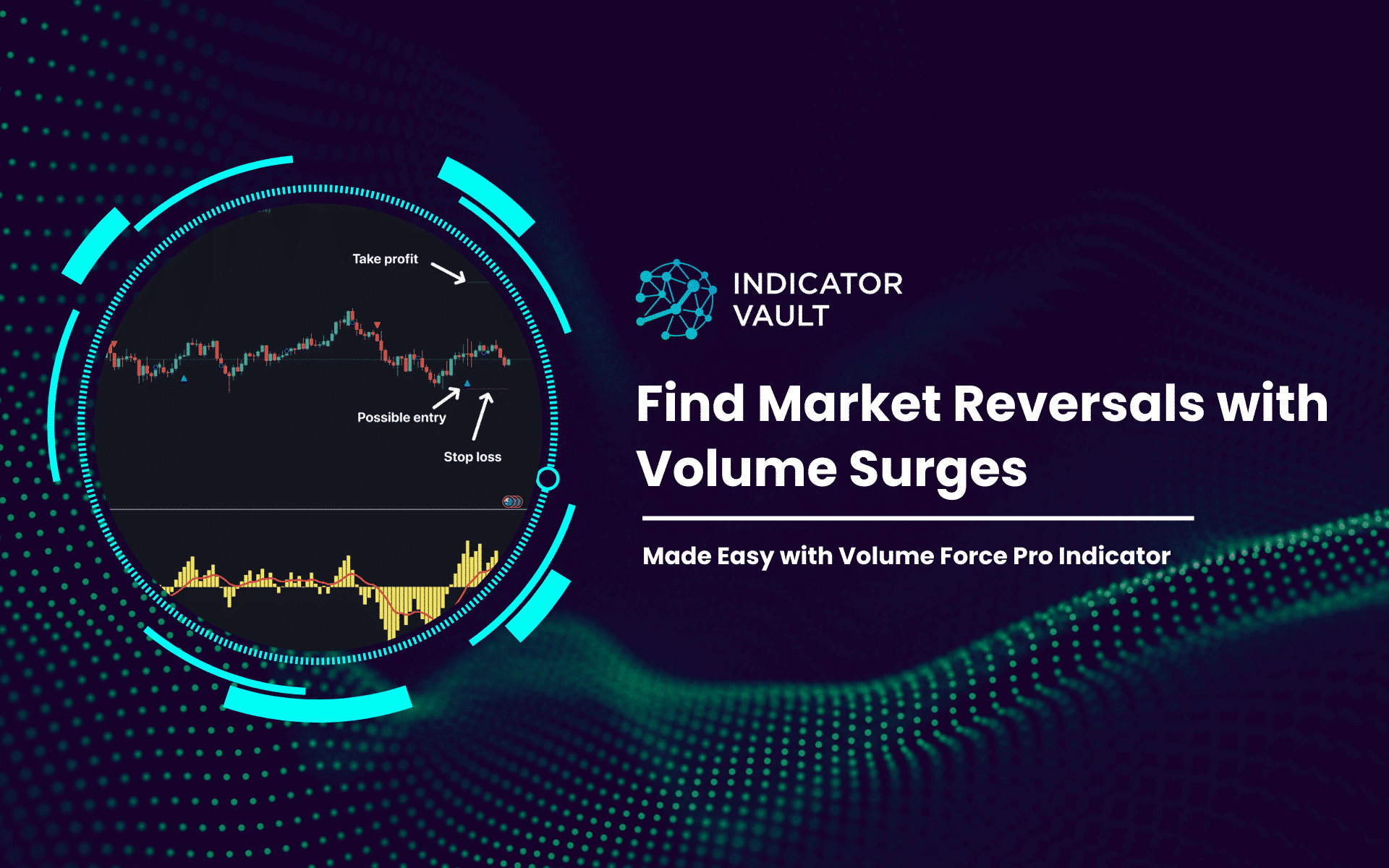 Take profit

Possible entry

Stop loss

INDICATOR VAULT

Find Market Reversals with Volume Surges

Made Easy with Volume Force Pro Indicator